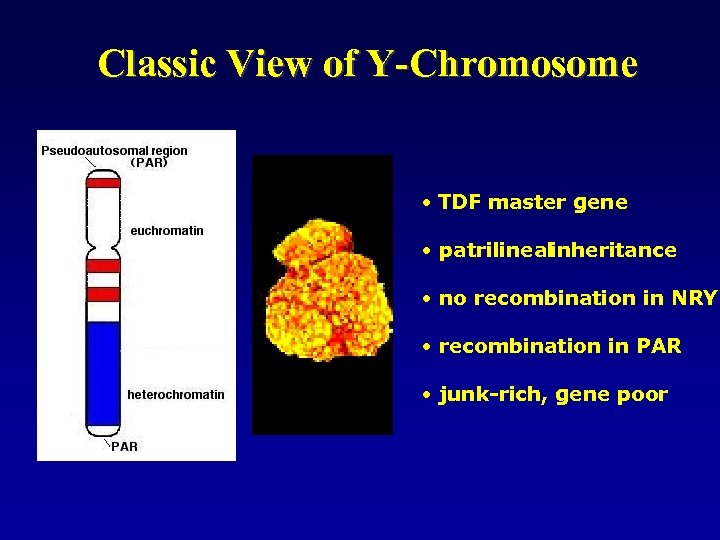 Classic View of Y-Chromosome

Pseudoautosomal region (PAR)

euchromatin

heterochromatin

PAR

• TDF master gene

• patrilinealinheritance

• no recombination in NRY

• recombination in PAR

• junk-rich, gene poor